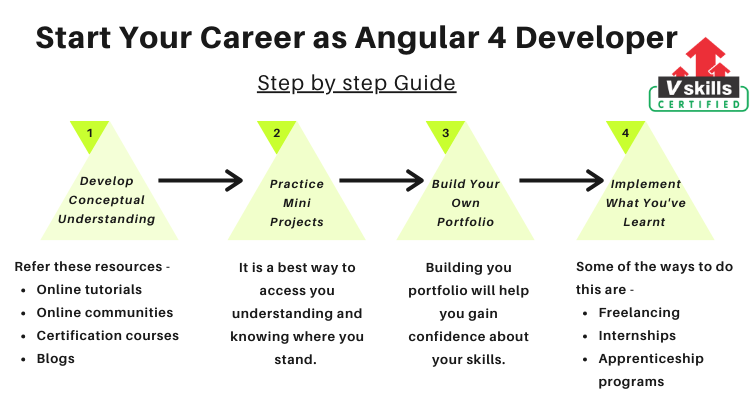 Start Your Career as Angular 4 Developer

Step by step Guide

V skills
CERTIFIED

1
Develop Conceptual Understanding

2
Practice Mini Projects

3
Build Your Own Portfolio

4
Implement What You've Learnt

Refer these resources -
- Online tutorials
- Online communities
- Certification courses
- Blogs

It is a best way to access you understanding and knowing where you stand.

Building you portfolio will help you gain confidence about your skills.

Some of the ways to do this are -
- Freelancing
- Internships
- Apprenticeship programs